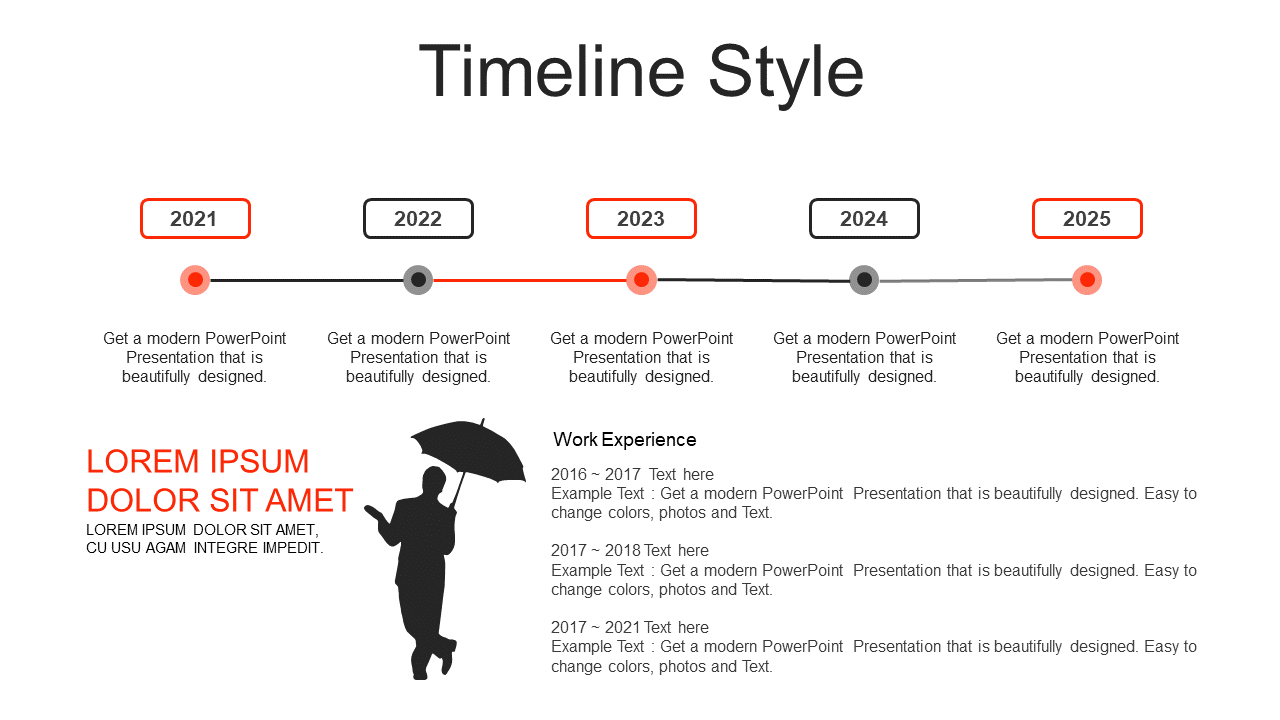 Timeline Style

2021

2022

2023

2024

2025

Get a modern PowerPoint Presentation that is beautifully designed.

Get a modern PowerPoint Presentation that is beautifully designed.

Get a modern PowerPoint Presentation that is beautifully designed.

Get a modern PowerPoint Presentation that is beautifully designed.

Get a modern PowerPoint Presentation that is beautifully designed.

LOREM IPSUM DOLOR SIT AMET

LOREM IPSUM DOLOR SIT AMET, CU USU AGAM INTEGRE IMPEDIT.

Work Experience

2016 ~ 2017 Text here
Example Text : Get a modern PowerPoint Presentation that is beautifully designed. Easy to change colors, photos and Text.

2017 ~ 2018 Text here
Example Text : Get a modern PowerPoint Presentation that is beautifully designed. Easy to change colors, photos and Text.

2017 ~ 2021 Text here
Example Text : Get a modern PowerPoint Presentation that is beautifully designed. Easy to change colors, photos and Text.